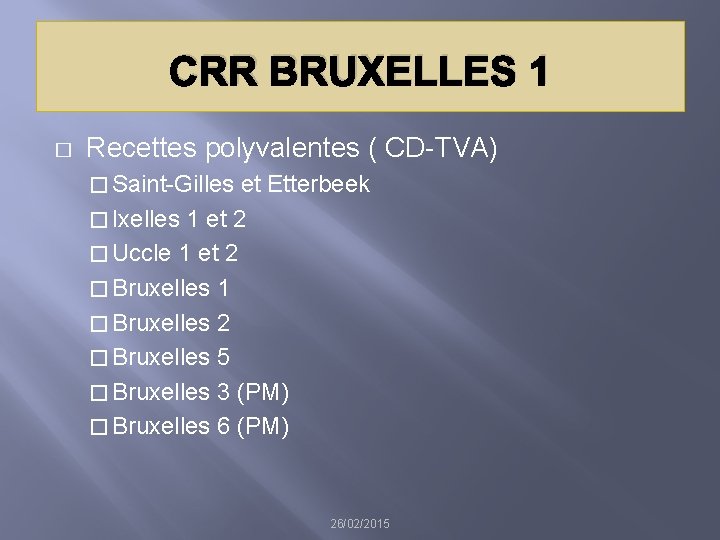 CRR BRUXELLES 1

□ Recettes polyvalentes ( CD-TVA)

□ Saint-Gilles et Etterbeek

□ Ixelles 1 et 2

□ Uccle 1 et 2

□ Bruxelles 1

□ Bruxelles 2

□ Bruxelles 5

□ Bruxelles 3 (PM)

□ Bruxelles 6 (PM)

26/02/2015